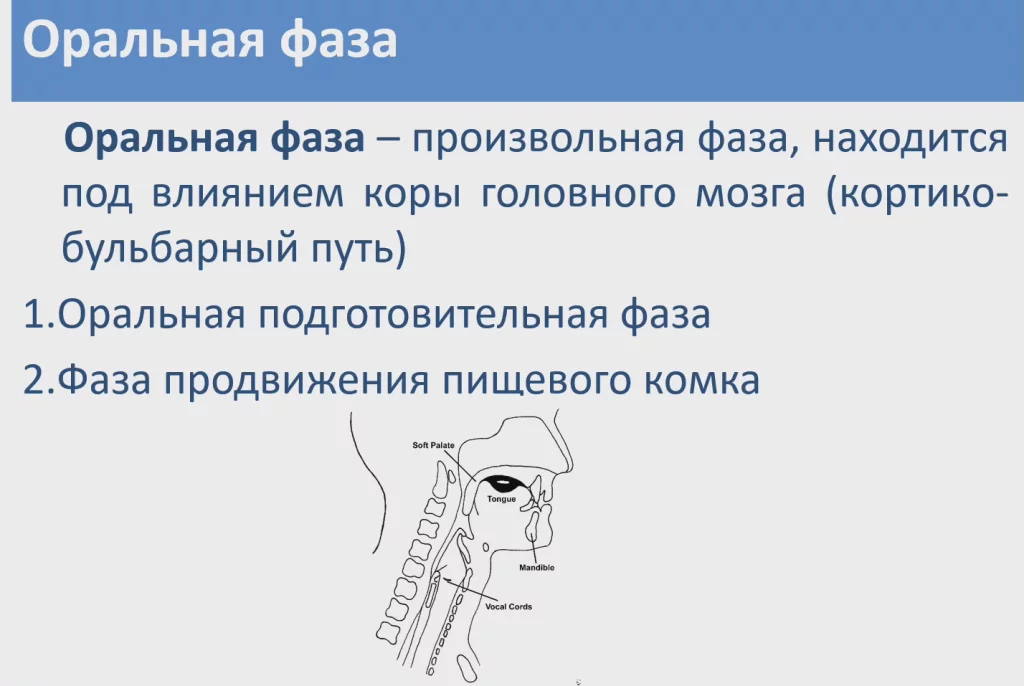 Оральная фаза

Оральная фаза – произвольная фаза, находится под влиянием коры головного мозга (кортико-бульбарный путь)

1.Оральная подготовительная фаза

2.Фаза продвижения пищевого комка

Soft Palate

Tongue

Mandible

Vocal Cords